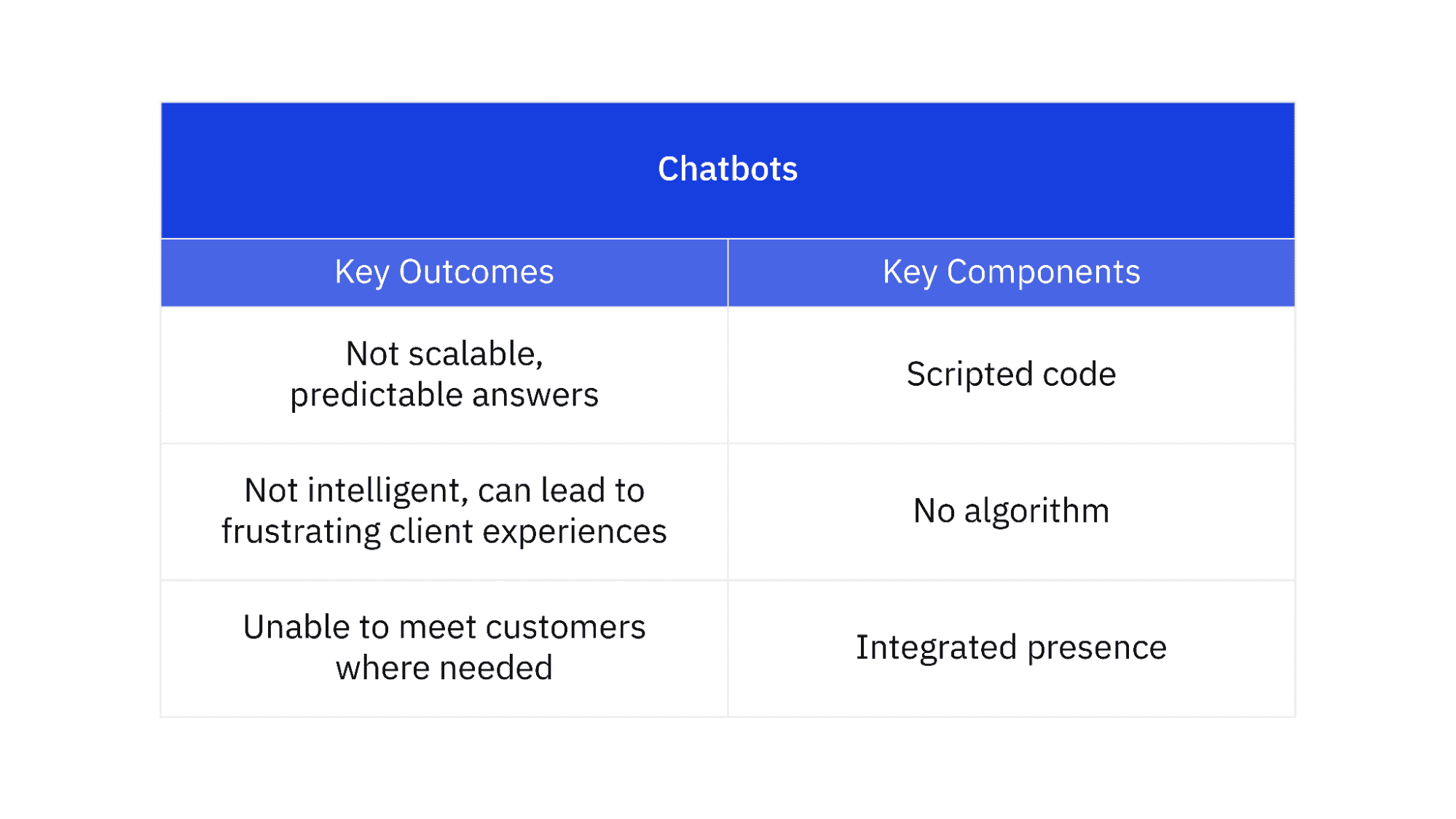 Chatbots

| Key Outcomes | Key Components |
|---|---|
| Not scalable, predictable answers | Scripted code |
| Not intelligent, can lead to frustrating client experiences | No algorithm |
| Unable to meet customers where needed | Integrated presence |